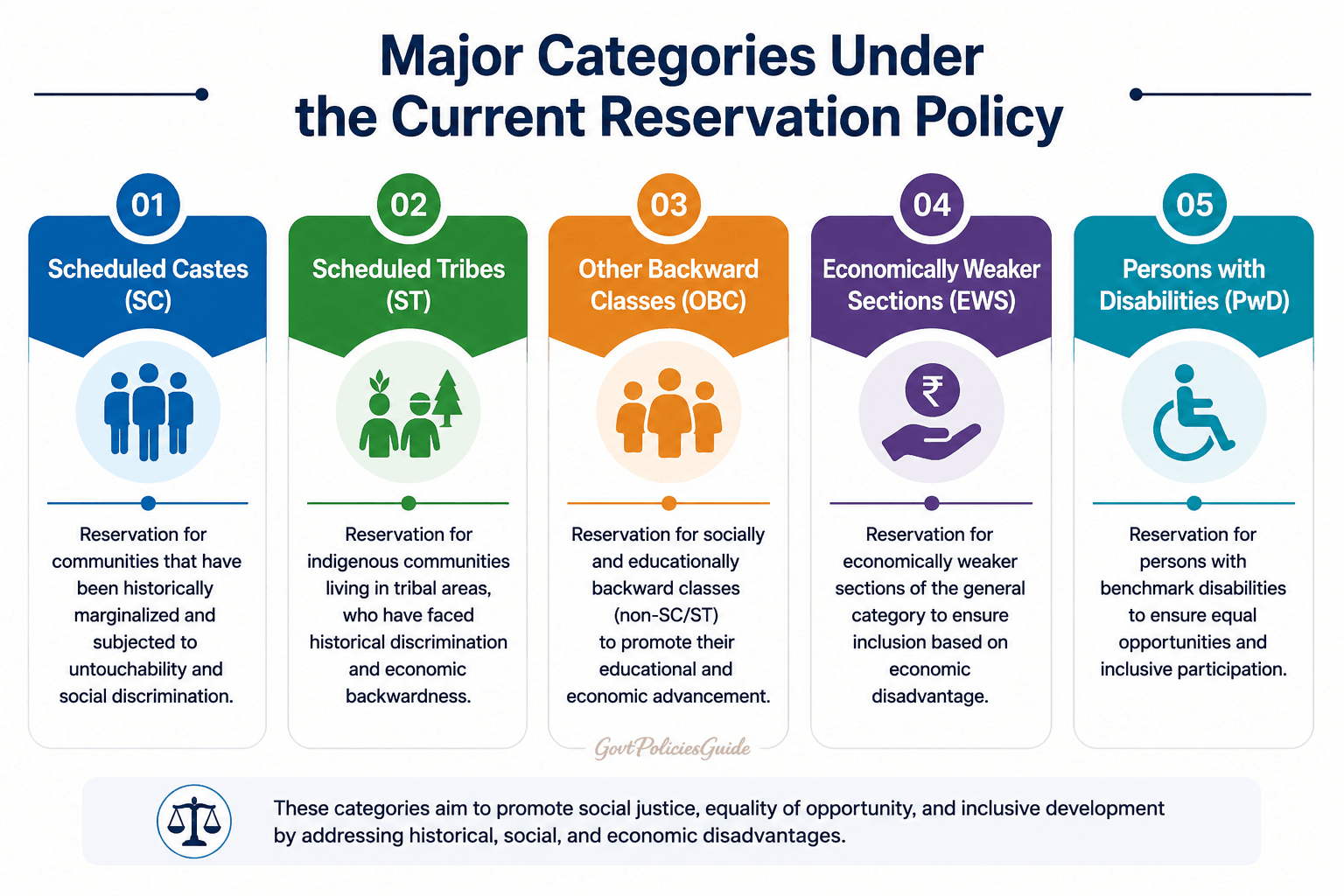 Major Categories Under the Current Reservation Policy

01
Scheduled Castes (SC)
Reservation for communities that have been historically marginalized and subjected to untouchability and social discrimination.

02
Scheduled Tribes (ST)
Reservation for indigenous communities living in tribal areas, who have faced historical discrimination and economic backwardness.

03
Other Backward Classes (OBC)
Reservation for socially and educationally backward classes (non-SC/ST) to promote their educational and economic advancement.

04
Economically Weaker Sections (EWS)
₹
Reservation for economically weaker sections of the general category to ensure inclusion based on economic disadvantage.

05
Persons with Disabilities (PwD)
Reservation for persons with benchmark disabilities to ensure equal opportunities and inclusive participation.

GovtPoliciesGuide

These categories aim to promote social justice, equality of opportunity, and inclusive development by addressing historical, social, and economic disadvantages.